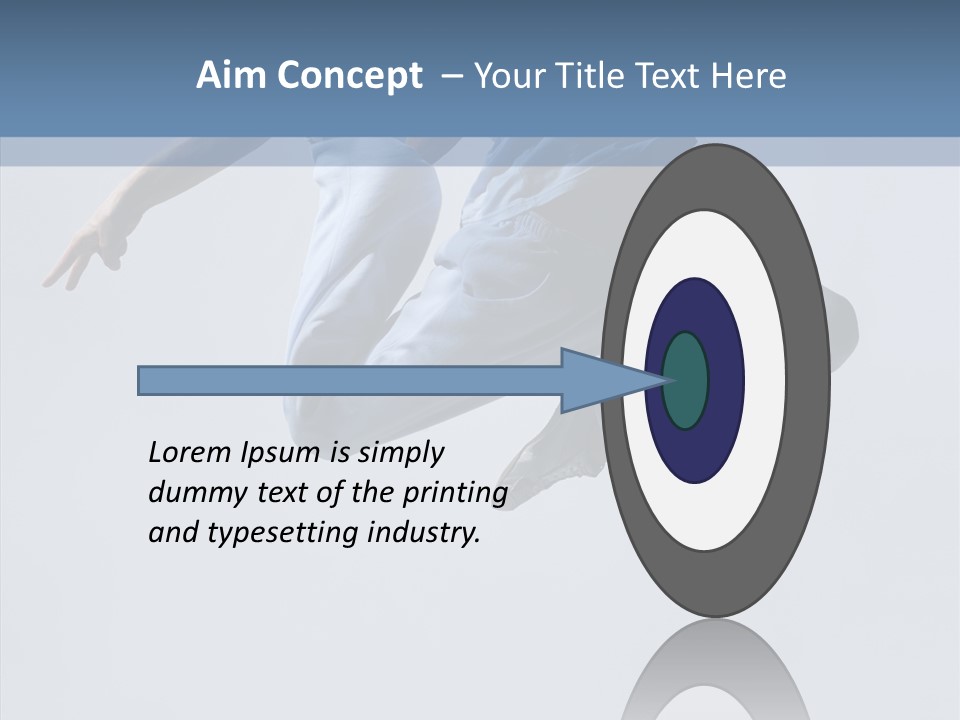 Aim Concept – Your Title Text Here

Lorem Ipsum is simply dummy text of the printing and typesetting industry.